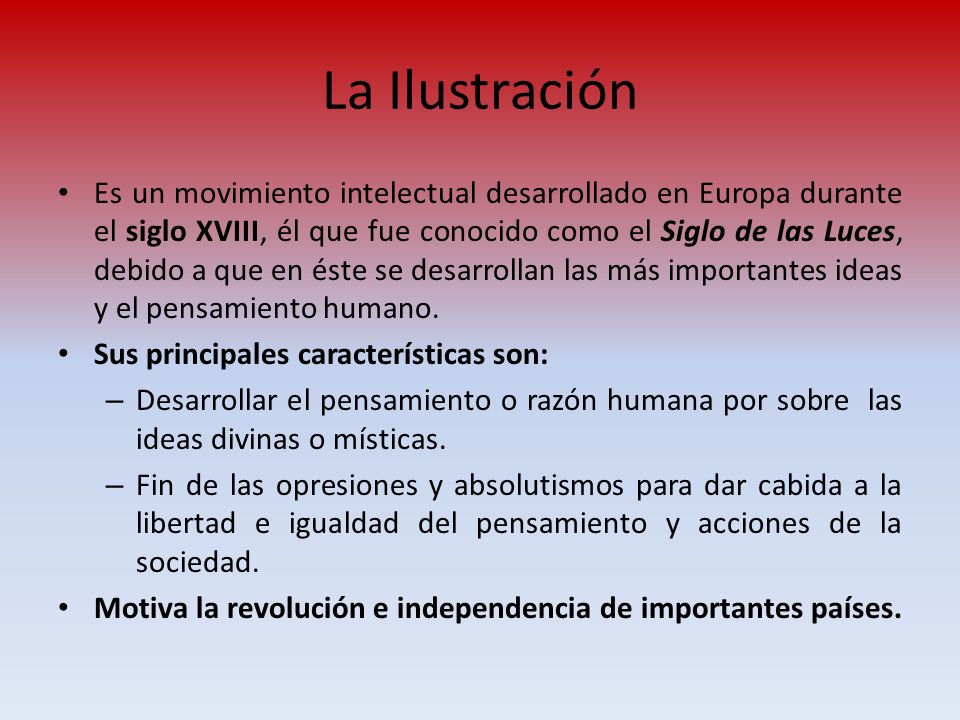 La Ilustración

• Es un movimiento intelectual desarrollado en Europa durante el siglo XVIII, él que fue conocido como el Siglo de las Luces, debido a que en éste se desarrollan las más importantes ideas y el pensamiento humano.

• Sus principales características son:
– Desarrollar el pensamiento o razón humana por sobre las ideas divinas o místicas.
– Fin de las opresiones y absolutismos para dar cabida a la libertad e igualdad del pensamiento y acciones de la sociedad.

• Motiva la revolución e independencia de importantes países.